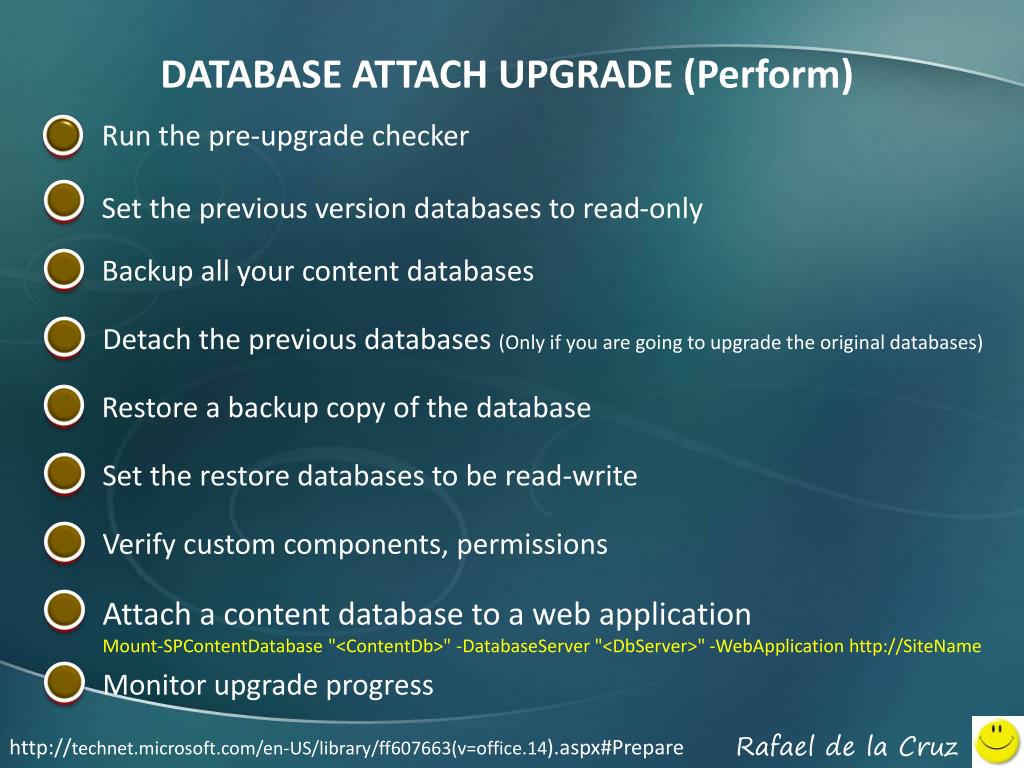 DATABASE ATTACH UPGRADE (Perform)

Run the pre-upgrade checker

Set the previous version databases to read-only

Backup all your content databases

Detach the previous databases (Only if you are going to upgrade the original databases)

Restore a backup copy of the database

Set the restore databases to be read-write

Verify custom components, permissions

Attach a content database to a web application
Mount-SPContentDatabase "<ContentDb>" -DatabaseServer "<DbServer>" -WebApplication http://SiteName

Monitor upgrade progress

http://technet.microsoft.com/en-US/library/ff607663(v=office.14).aspx#Prepare

Rafael de la Cruz